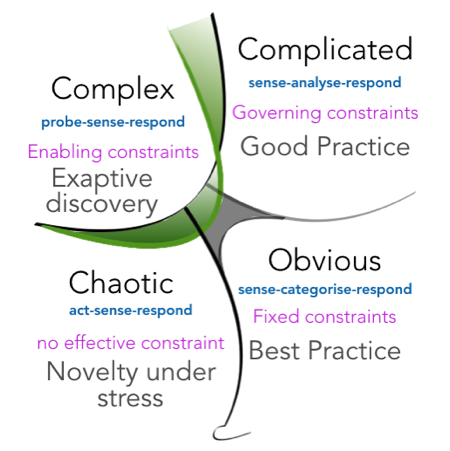 Complex
probe-sense-respond
Enabling constraints
Exaptive discovery

Complicated
sense-analyse-respond
Governing constraints
Good Practice

Chaotic
act-sense-respond
no effective constraint
Novelty under stress

Obvious
sense-categorise-respond
Fixed constraints
Best Practice